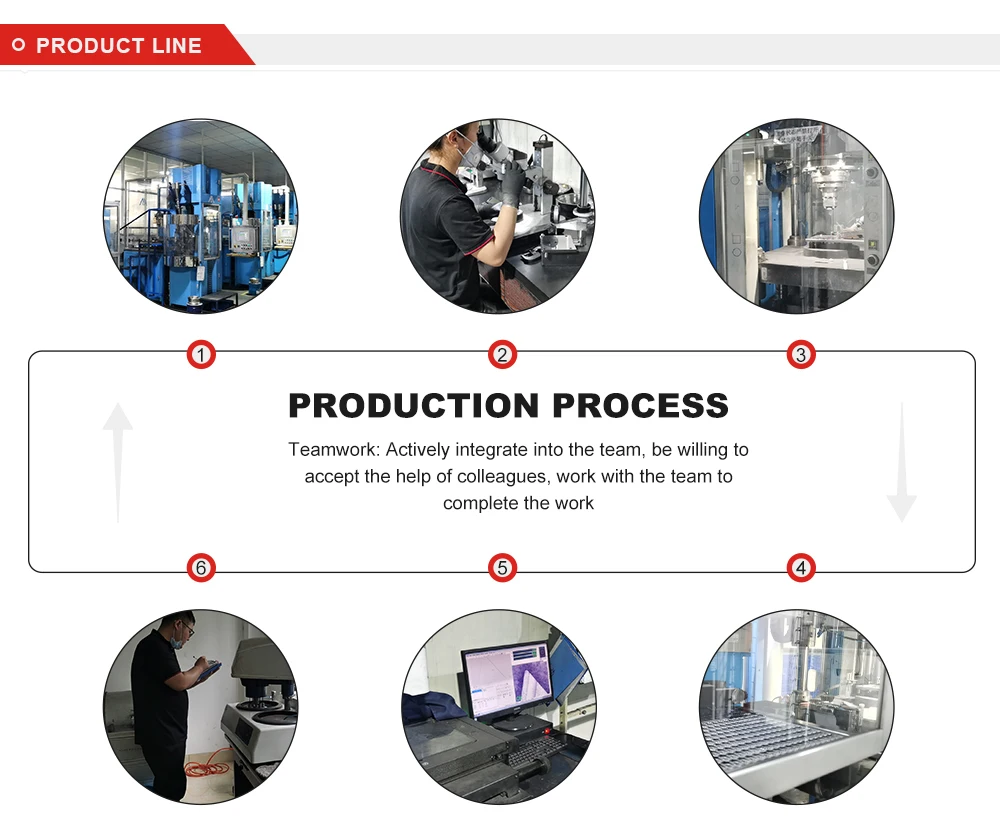 PRODUCT LINE

1

2

3

PRODUCTION PROCESS

Teamwork: Actively integrate into the team, be willing to accept the help of colleagues, work with the team to complete the work

6

5

4